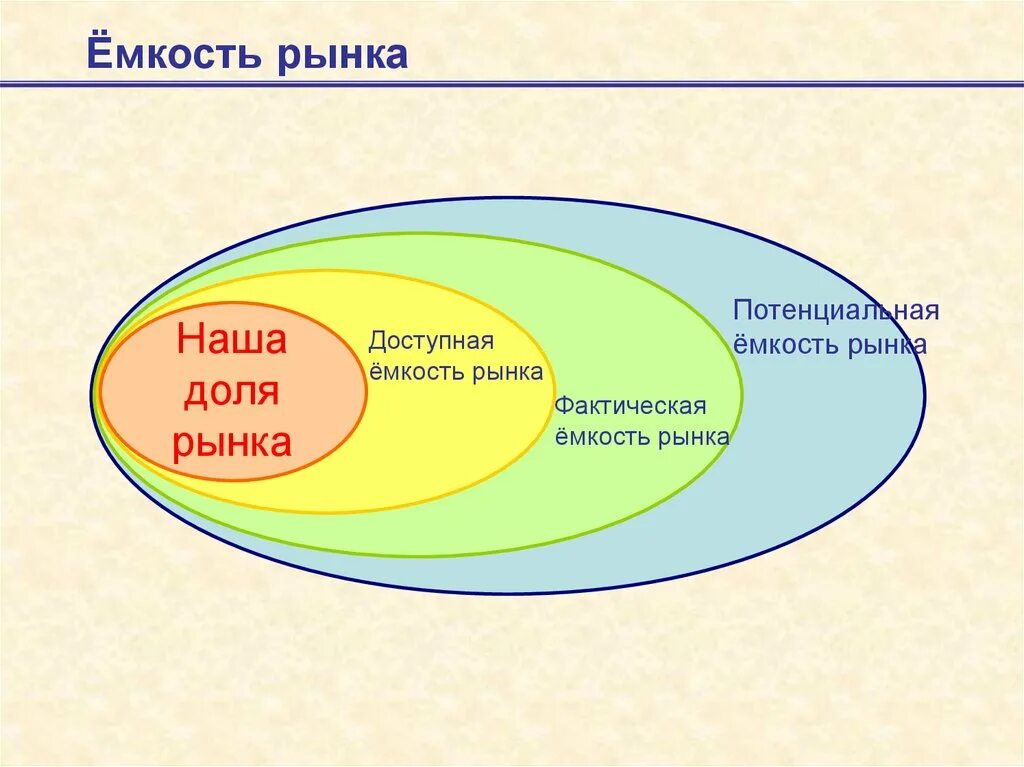 Ёмкость рынка

Наша доля рынка

Доступная ёмкость рынка

Фактическая ёмкость рынка

Потенциальная ёмкость рынка